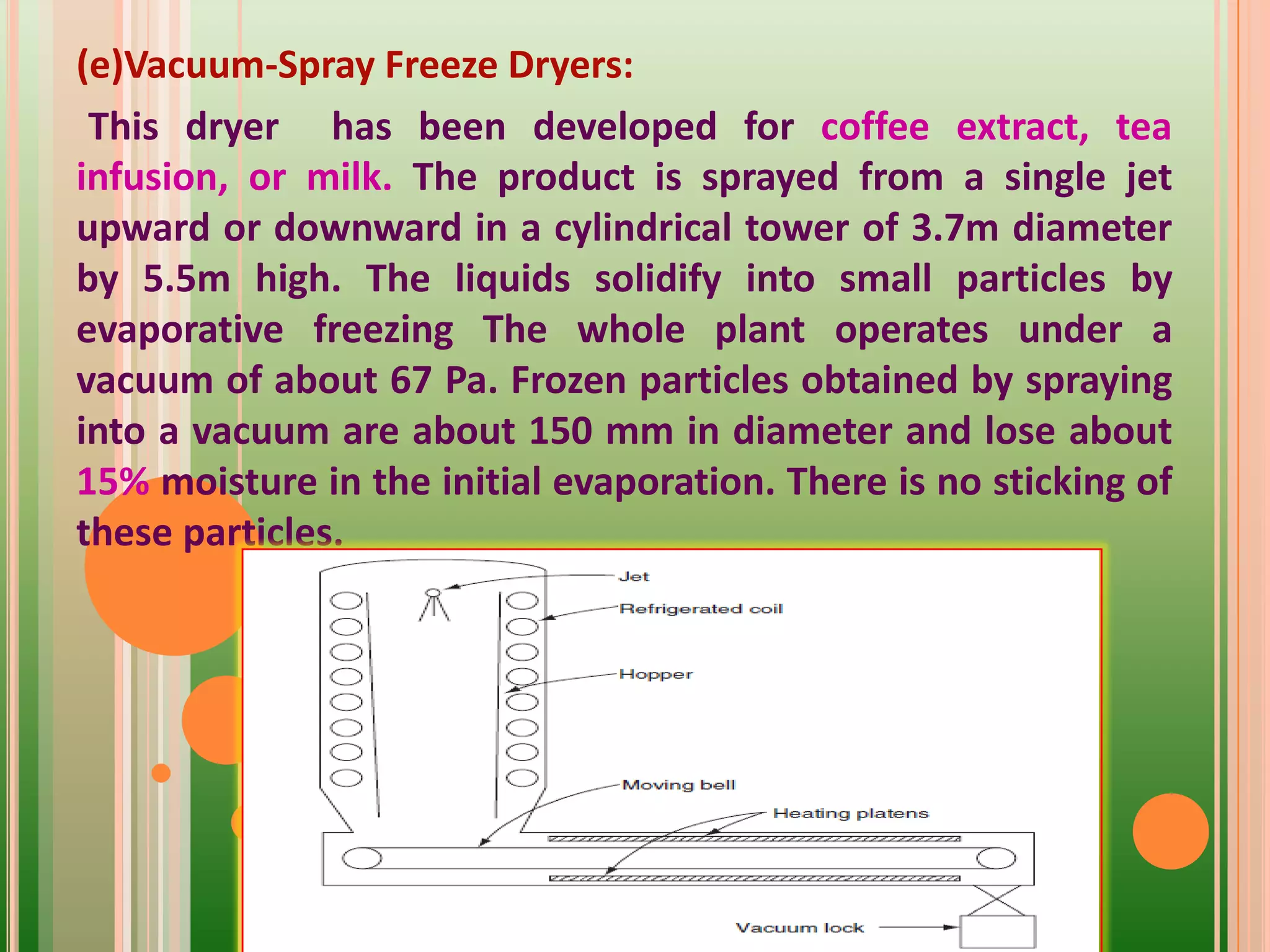 (e)Vacuum-Spray Freeze Dryers:

This dryer has been developed for coffee extract, tea infusion, or milk. The product is sprayed from a single jet upward or downward in a cylindrical tower of 3.7m diameter by 5.5m high. The liquids solidify into small particles by evaporative freezing The whole plant operates under a vacuum of about 67 Pa. Frozen particles obtained by spraying into a vacuum are about 150 mm in diameter and lose about 15% moisture in the initial evaporation. There is no sticking of these particles.

Jet
Refrigerated coil
Hopper
Moving bell
Heating platens
Vacuum lock